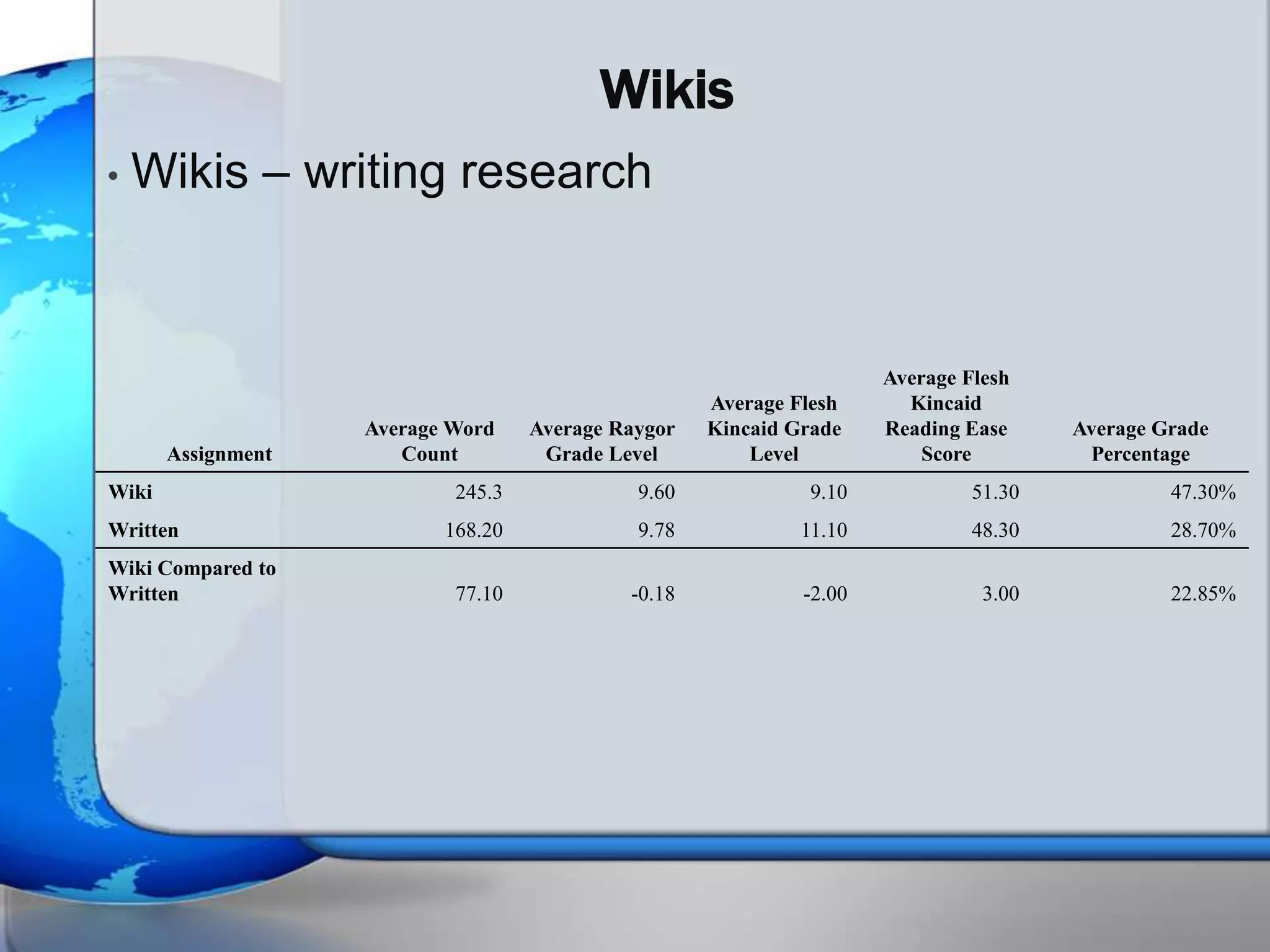 Wikis

• Wikis – writing research

| Assignment | Average Word Count | Average Raygor Grade Level | Average Flesh Kincaid Grade Level | Average Flesh Kincaid Reading Ease Score | Average Grade Percentage |
|---|---|---|---|---|---|
| Wiki | 245.3 | 9.60 | 9.10 | 51.30 | 47.30% |
| Written | 168.20 | 9.78 | 11.10 | 48.30 | 28.70% |
| Wiki Compared to Written | 77.10 | -0.18 | -2.00 | 3.00 | 22.85% |